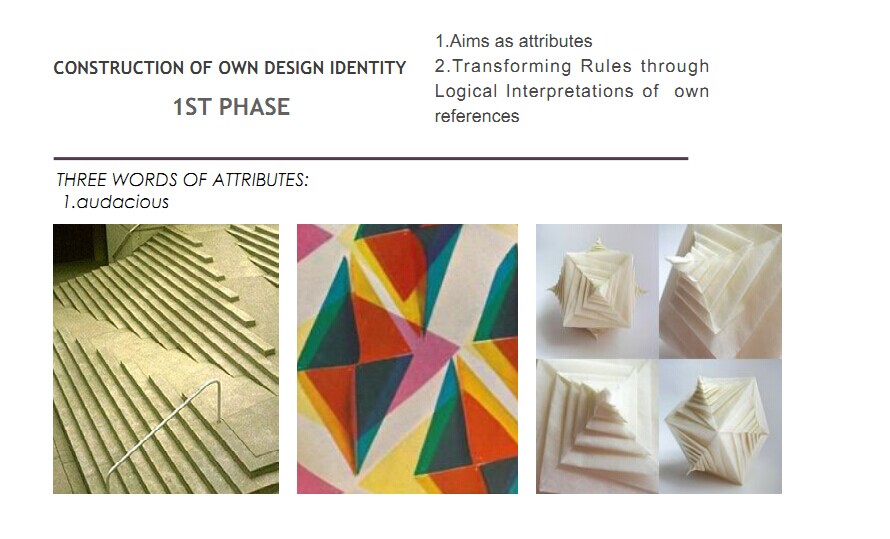 CONSTRUCTION OF OWN DESIGN IDENTITY

1ST PHASE

1.Aims as attributes
2.Transforming Rules through Logical Interpretations of own references

THREE WORDS OF ATTRIBUTES:
1.audacious